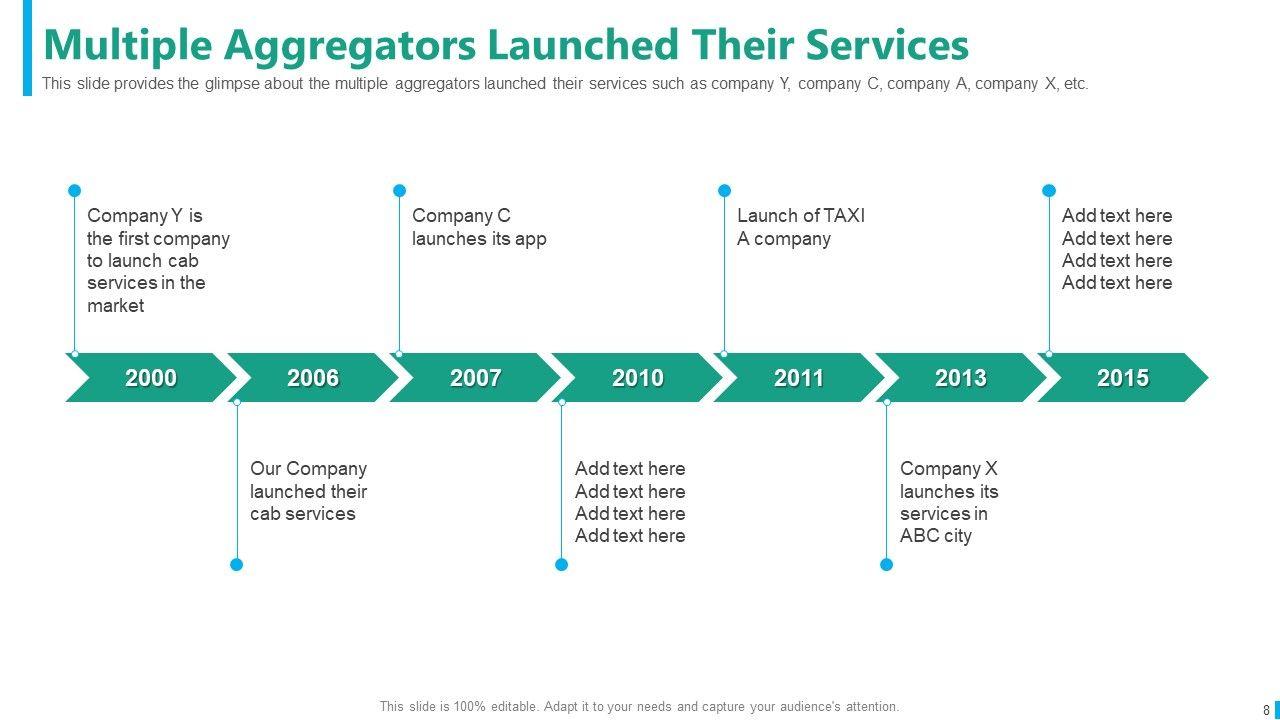 Multiple Aggregators Launched Their Services

This slide provides the glimpse about the multiple aggregators launched their services such as company Y, company C, company A, company X, etc.

Company Y is the first company to launch cab services in the market

Company C launches its app

Launch of TAXI A company

Add text here
Add text here
Add text here
Add text here

2000

2006

2007

2010

2011

2013

2015

Our Company launched their cab services

Add text here
Add text here
Add text here
Add text here

Company X launches its services in ABC city

This slide is 100% editable. Adapt it to your needs and capture your audience's attention.

8